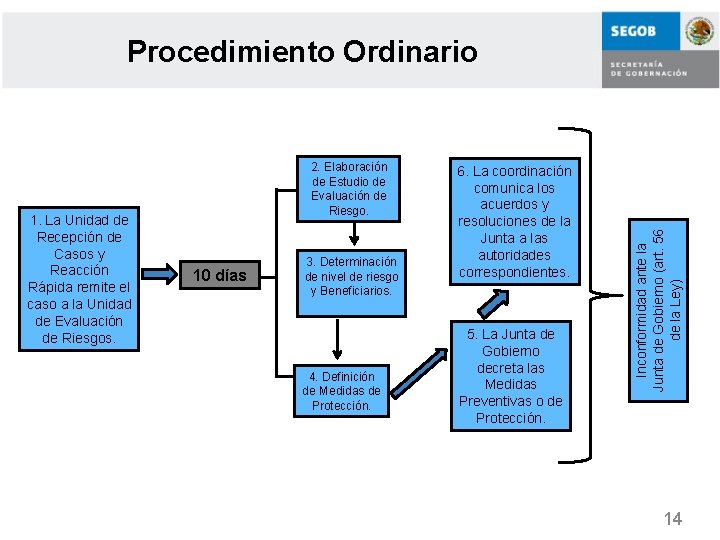 Procedimiento Ordinario

SEGOB
SECRETARÍA DE GOBERNACIÓN

1. La Unidad de Recepción de Casos y Reacción Rápida remite el caso a la Unidad de Evaluación de Riesgos.

10 días

2. Elaboración de Estudio de Evaluación de Riesgo.

3. Determinación de nivel de riesgo y Beneficiarios.

4. Definición de Medidas de Protección.

5. La Junta de Gobierno decreta las Medidas Preventivas o de Protección.

6. La coordinación comunica los acuerdos y resoluciones de la Junta a las autoridades correspondientes.

Inconformidad ante la Junta de Gobierno (art. 56 de la Ley)

14